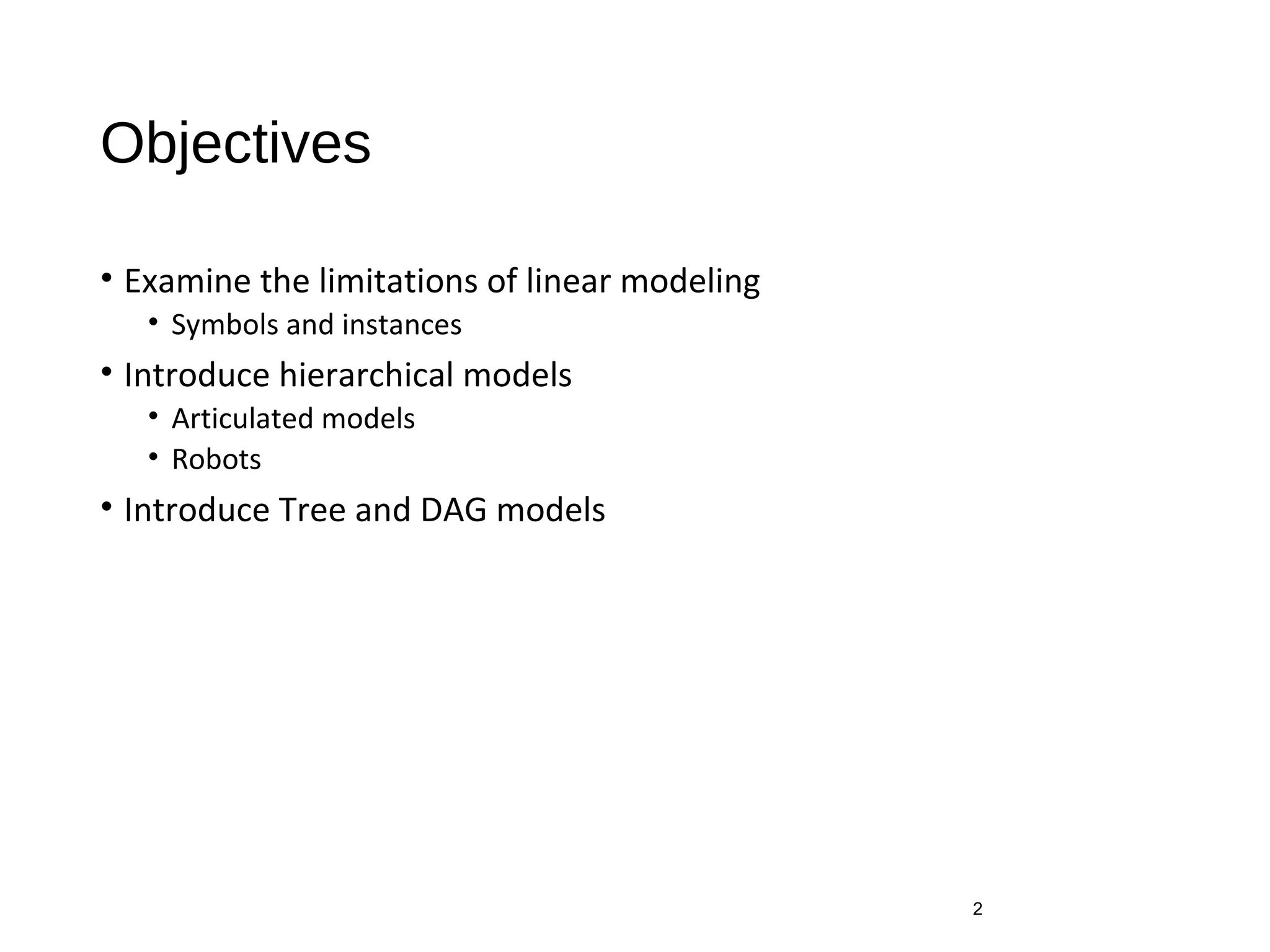 Objectives

• Examine the limitations of linear modeling
  • Symbols and instances
• Introduce hierarchical models
  • Articulated models
  • Robots
• Introduce Tree and DAG models

2